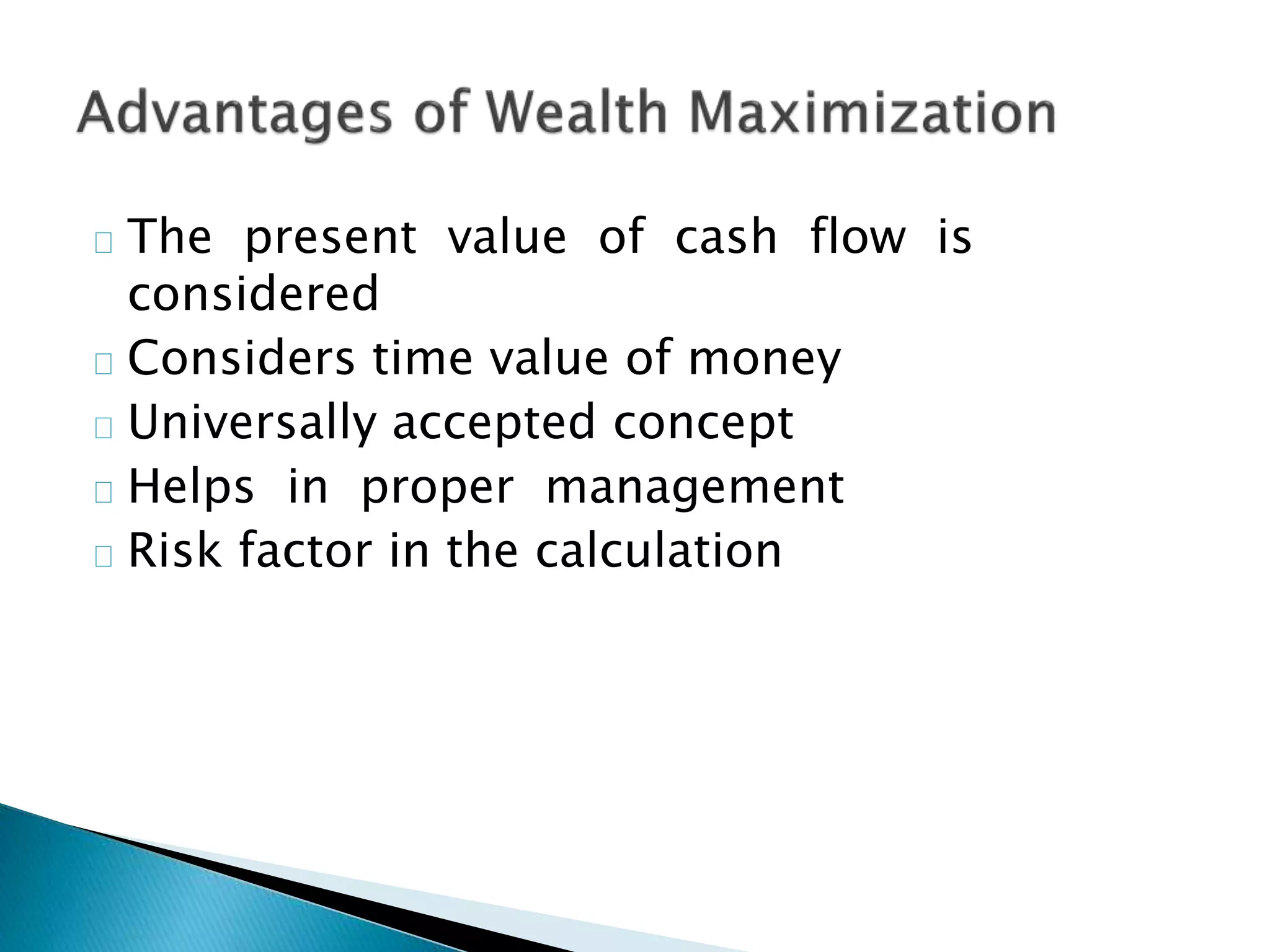 Advantages of Wealth Maximization

- The present value of cash flow is considered
- Considers time value of money
- Universally accepted concept
- Helps in proper management
- Risk factor in the calculation